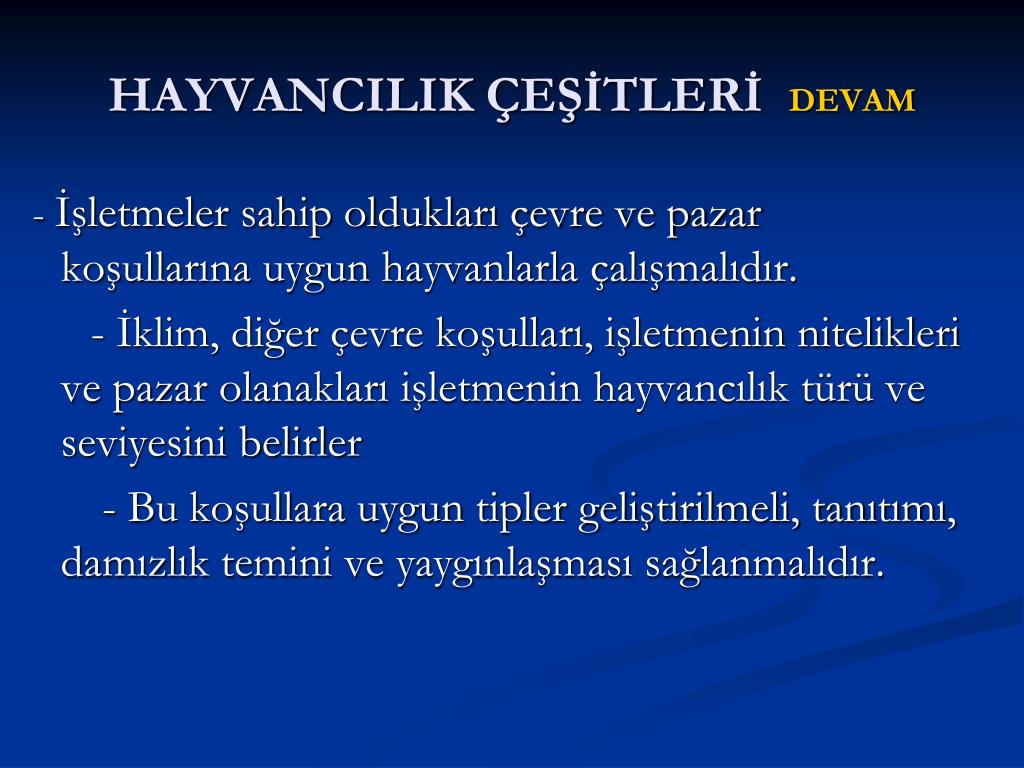 HAYVANCILIK ÇEŞİTLERİ DEVAM

- İşletmeler sahip oldukları çevre ve pazar koşullarına uygun hayvanlarla çalışmalıdır.

- İklim, diğer çevre koşulları, işletmenin nitelikleri ve pazar olanakları işletmenin hayvancılık türü ve seviyesini belirler

- Bu koşullara uygun tipler geliştirilmeli, tanıtımı, damızlık temini ve yaygınlaşması sağlanmalıdır.